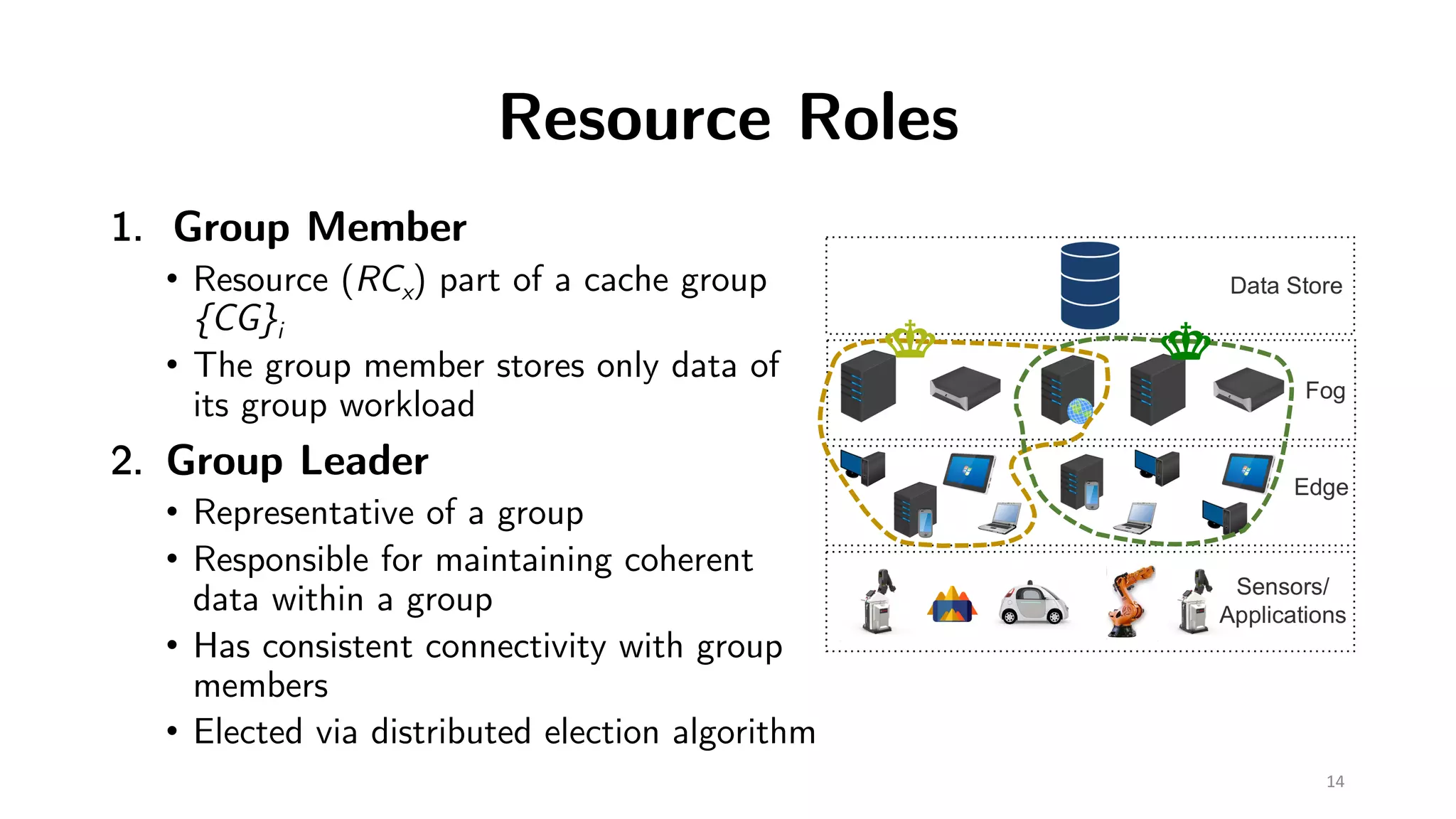 Resource Roles

1. Group Member
• Resource ($RC_x$) part of a cache group $\{CG\}_i$
• The group member stores only data of its group workload

2. Group Leader
• Representative of a group
• Responsible for maintaining coherent data within a group
• Has consistent connectivity with group members
• Elected via distributed election algorithm

Data Store
Fog
Edge
Sensors/ Applications

14